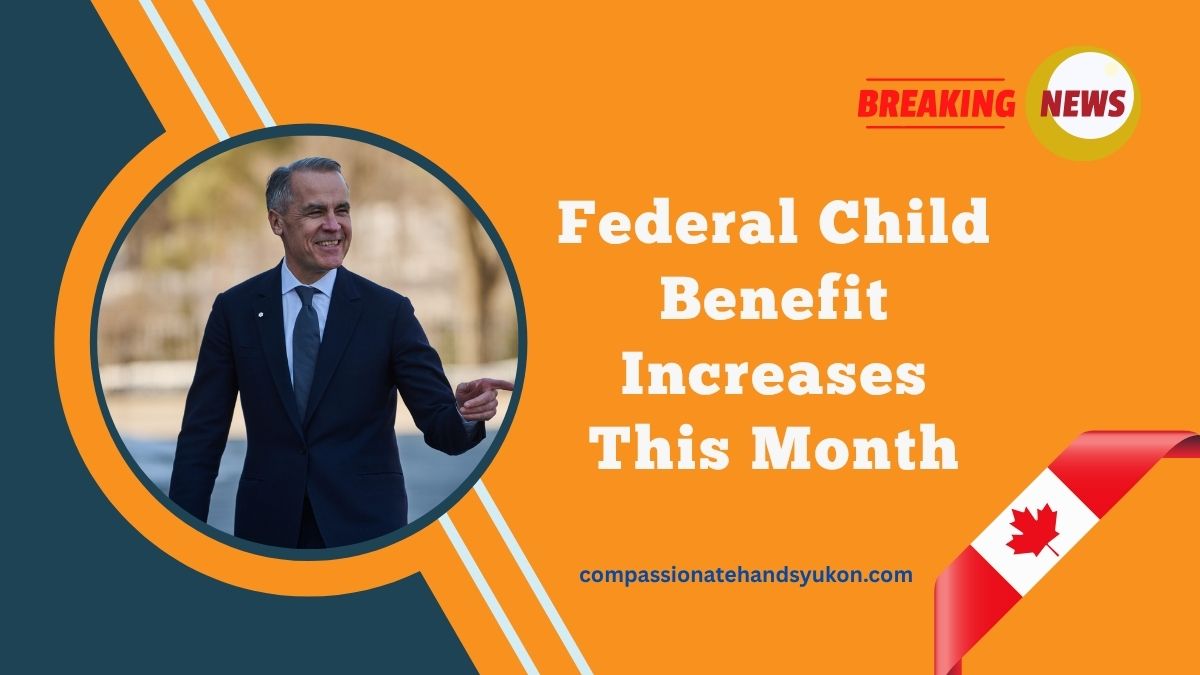 BREAKING NEWS

Federal Child Benefit Increases This Month

compassionatehandsyukon.com